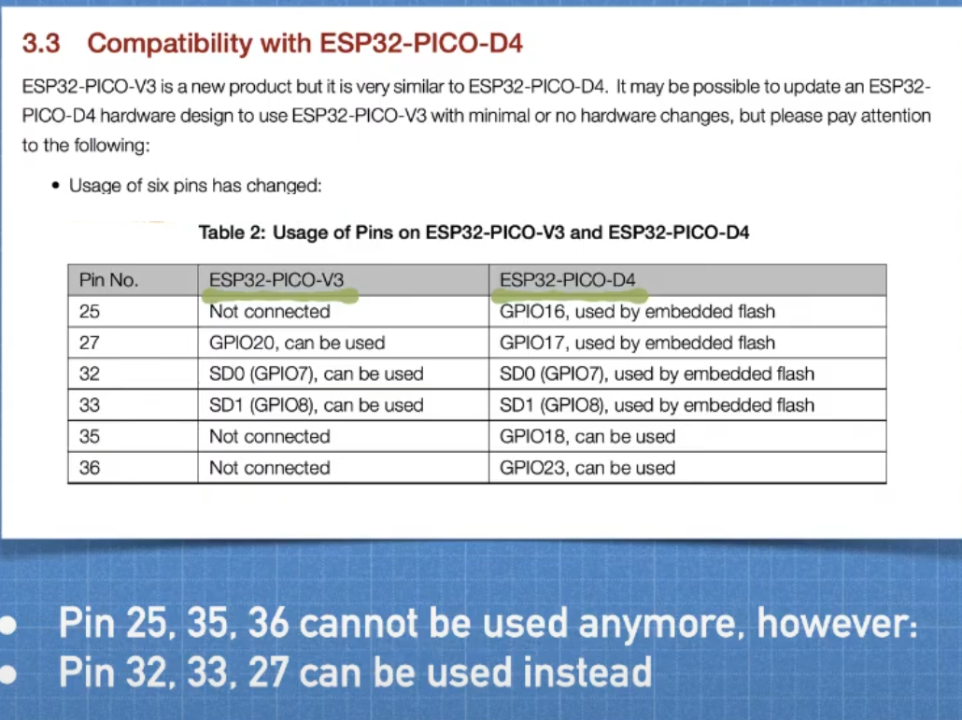 3.3 Compatibility with ESP32-PICO-D4

ESP32-PICO-V3 is a new product but it is very similar to ESP32-PICO-D4. It may be possible to update an ESP32-PICO-D4 hardware design to use ESP32-PICO-V3 with minimal or no hardware changes, but please pay attention to the following:

• Usage of six pins has changed:

Table 2: Usage of Pins on ESP32-PICO-V3 and ESP32-PICO-D4

| Pin No. | ESP32-PICO-V3 | ESP32-PICO-D4 |
|---|---|---|
| 25 | Not connected | GPIO16, used by embedded flash |
| 27 | GPIO20, can be used | GPIO17, used by embedded flash |
| 32 | SD0 (GPIO7), can be used | SD0 (GPIO7), used by embedded flash |
| 33 | SD1 (GPIO8), can be used | SD1 (GPIO8), used by embedded flash |
| 35 | Not connected | GPIO18, can be used |
| 36 | Not connected | GPIO23, can be used |

• Pin 25, 35, 36 cannot be used anymore, however:
• Pin 32, 33, 27 can be used instead